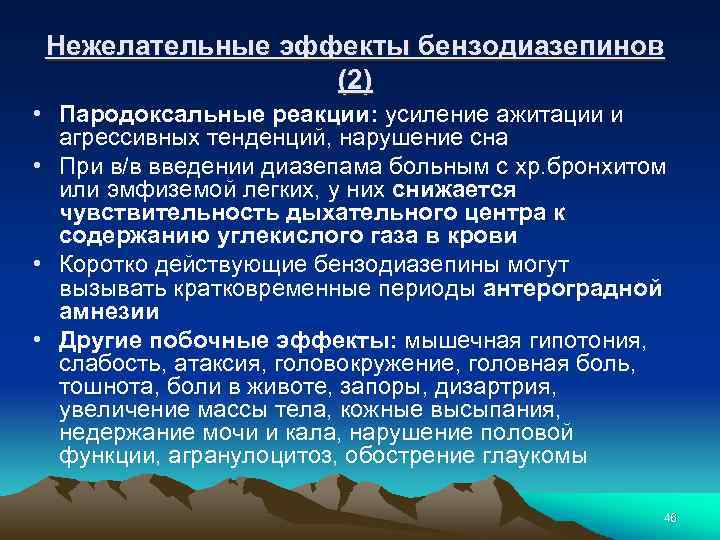 Нежелательные эффекты бензодиазепинов (2)

• Пародоксальные реакции: усиление ажитации и агрессивных тенденций, нарушение сна
• При в/в введении диазепама больным с хр.бронхитом или эмфиземой легких, у них снижается чувствительность дыхательного центра к содержанию углекислого газа в крови
• Коротко действующие бензодиазепины могут вызывать кратковременные периоды антероградной амнезии
• Другие побочные эффекты: мышечная гипотония, слабость, атаксия, головокружение, головная боль, тошнота, боли в животе, запоры, дизартрия, увеличение массы тела, кожные высыпания, недержание мочи и кала, нарушение половой функции, агранулоцитоз, обострение глаукомы

46